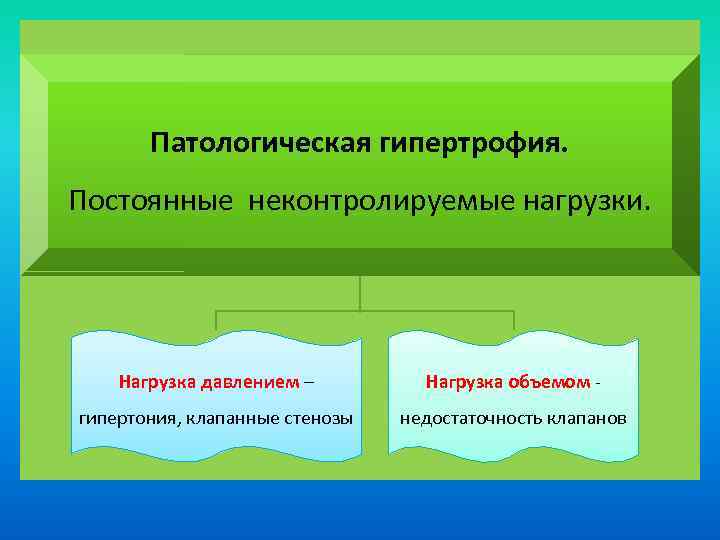 Патологическая гипертрофия.

Постоянные неконтролируемые нагрузки.

Нагрузка давлением – гипертония, клапанные стенозы

Нагрузка объемом - недостаточность клапанов